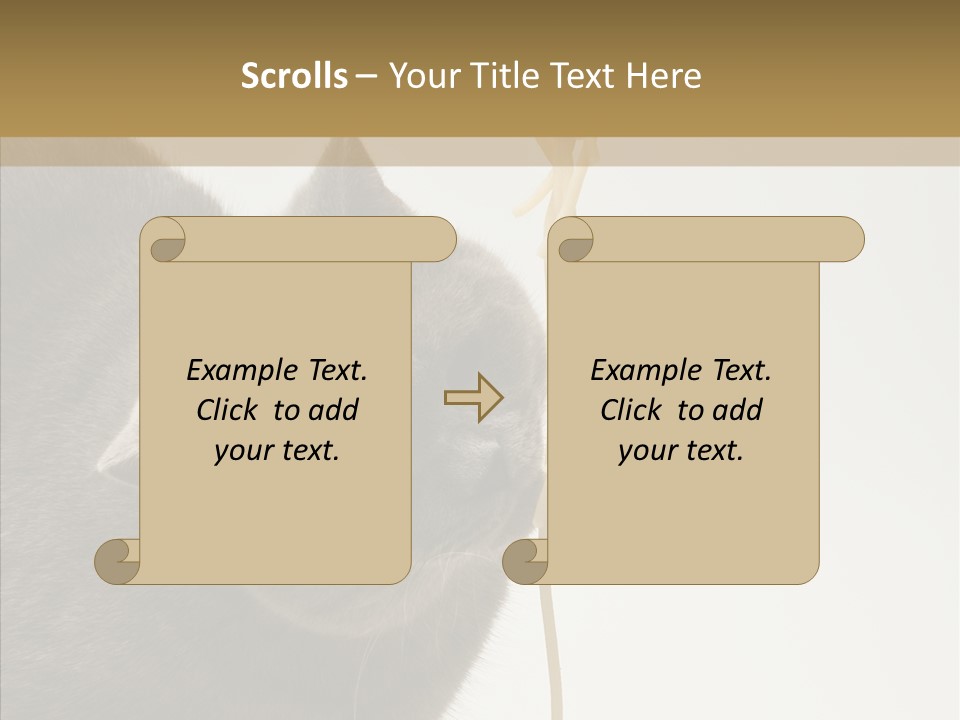 Scrolls – Your Title Text Here

Example Text. Click to add your text.

Example Text. Click to add your text.